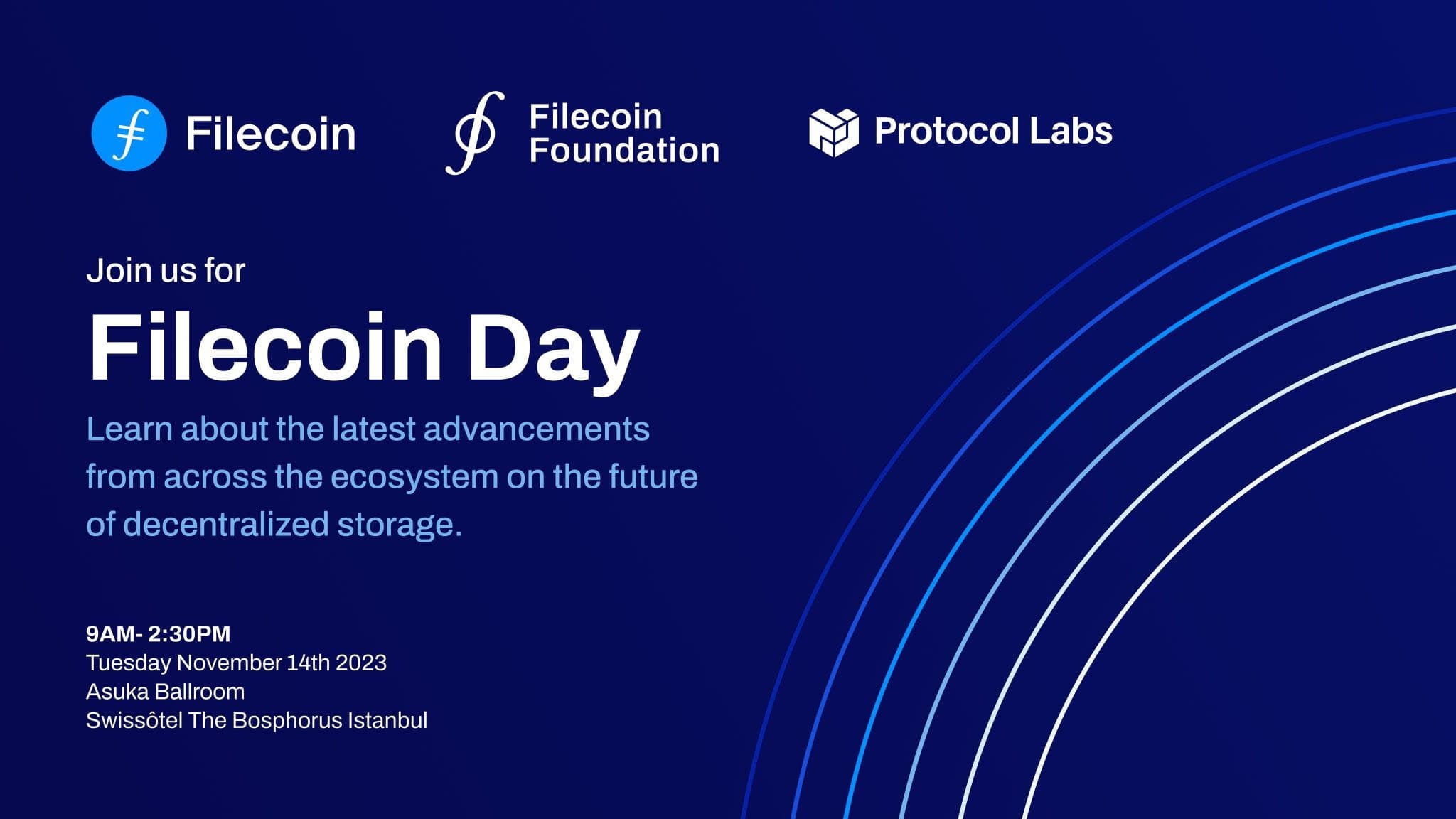 Filecoin

Filecoin Foundation

Protocol Labs

Join us for

Filecoin Day

Learn about the latest advancements from across the ecosystem on the future of decentralized storage.

9AM- 2:30PM
Tuesday November 14th 2023
Asuka Ballroom
Swissôtel The Bosphorus Istanbul